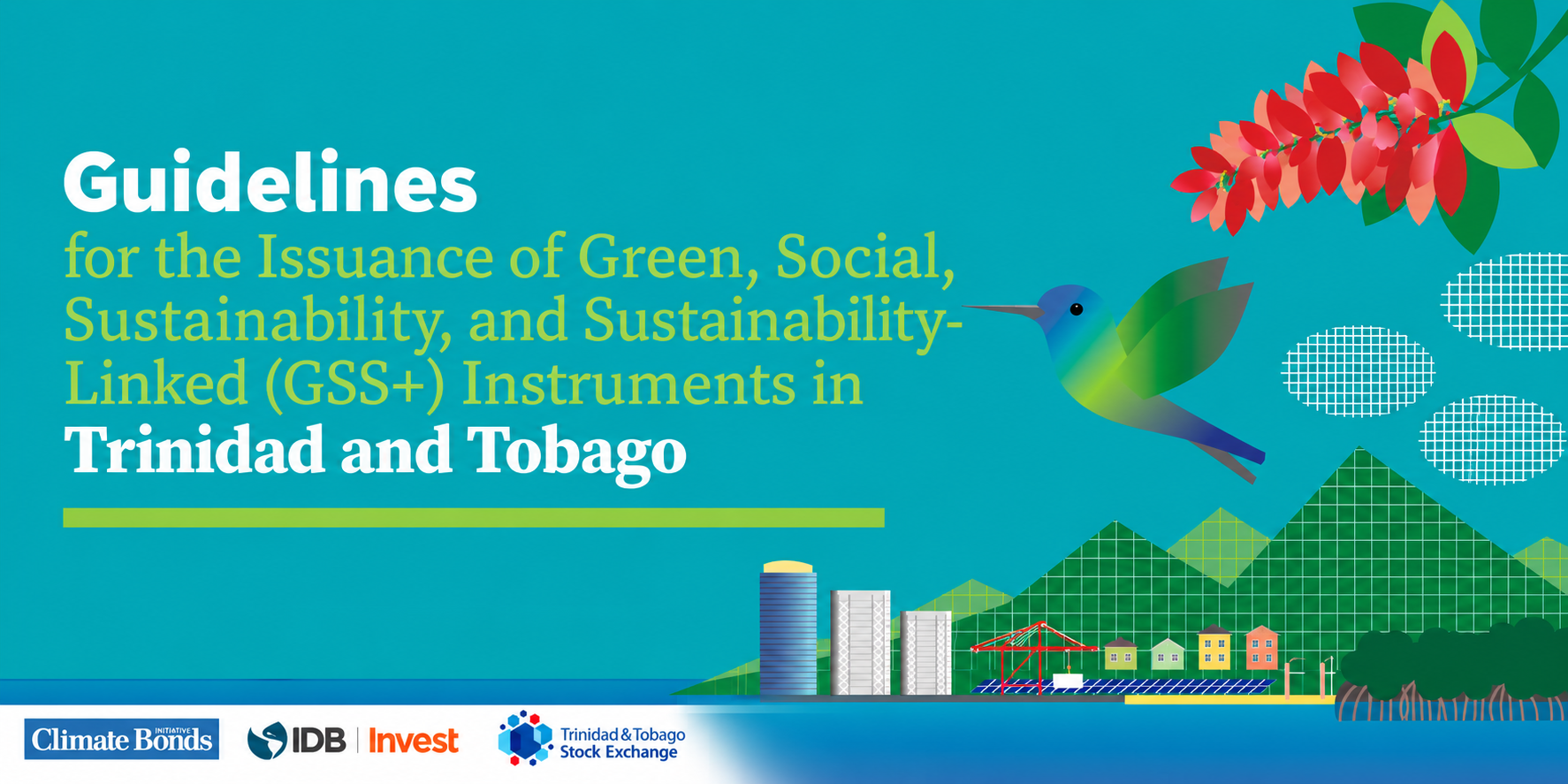 Guidelines
for the Issuance of Green, Social, Sustainability, and Sustainability-Linked (GSS+) Instruments in
Trinidad and Tobago

Climate Bonds INITIATIVE

IDB | Invest

Trinidad & Tobago Stock Exchange